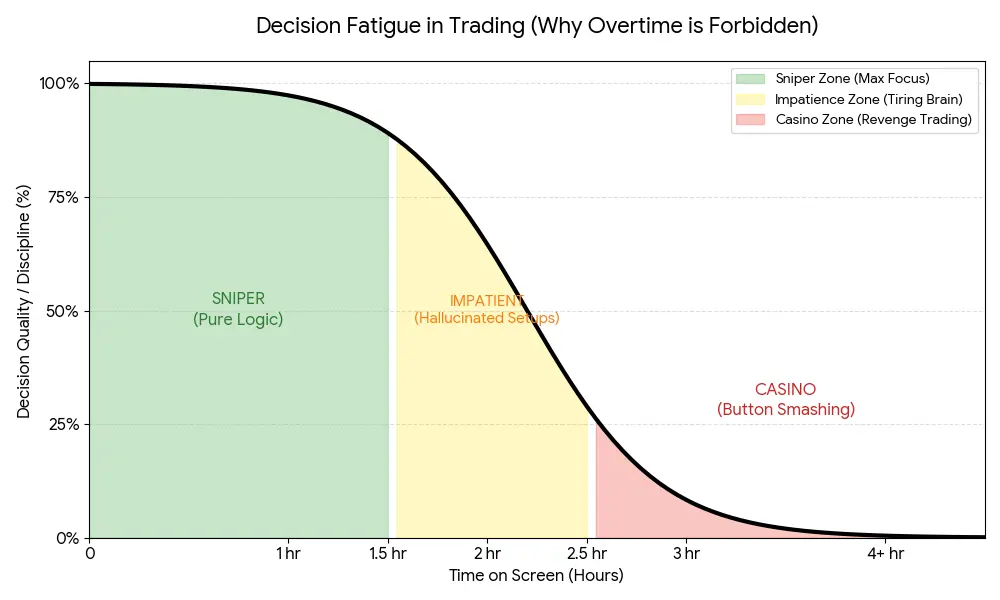 Decision Fatigue in Trading (Why Overtime is Forbidden)

Sniper Zone (Max Focus)
Impatience Zone (Tiring Brain)
Casino Zone (Revenge Trading)

Decision Quality / Discipline (%)

100%
75%
50%
25%
0%

SNIPER
(Pure Logic)

IMPATIENT
(Hallucinated Setups)

CASINO
(Button Smashing)

0
1 hr
1.5 hr
2 hr
2.5 hr
3 hr
4+ hr

Time on Screen (Hours)